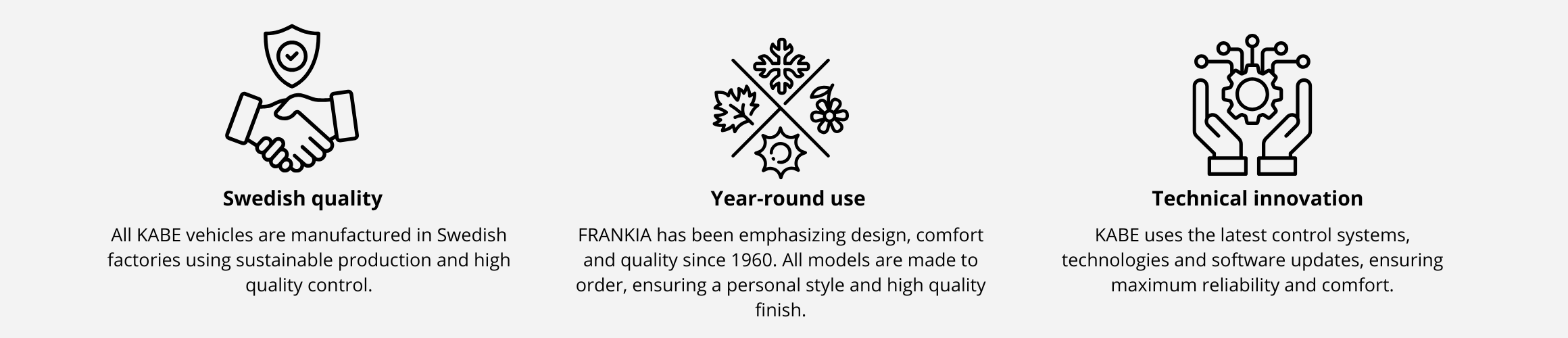 Swedish quality

All KABE vehicles are manufactured in Swedish factories using sustainable production and high quality control.

Year-round use

FRANKIA has been emphasizing design, comfort and quality since 1960. All models are made to order, ensuring a personal style and high quality finish.

Technical innovation

KABE uses the latest control systems, technologies and software updates, ensuring maximum reliability and comfort.